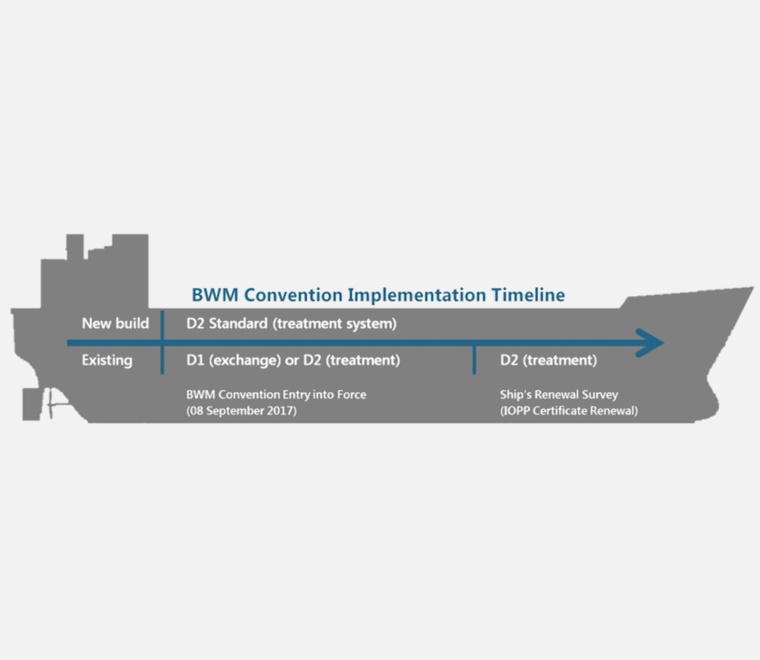 BWM Convention Implementation Timeline

New build

D2 Standard (treatment system)

Existing

D1 (exchange) or D2 (treatment)

D2 (treatment)

BWM Convention Entry into Force
(08 September 2017)

Ship's Renewal Survey
(IOPP Certificate Renewal)